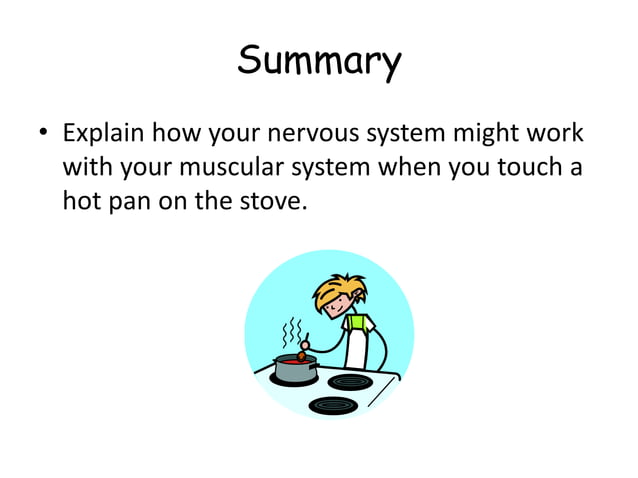 Summary

• Explain how your nervous system might work with your muscular system when you touch a hot pan on the stove.